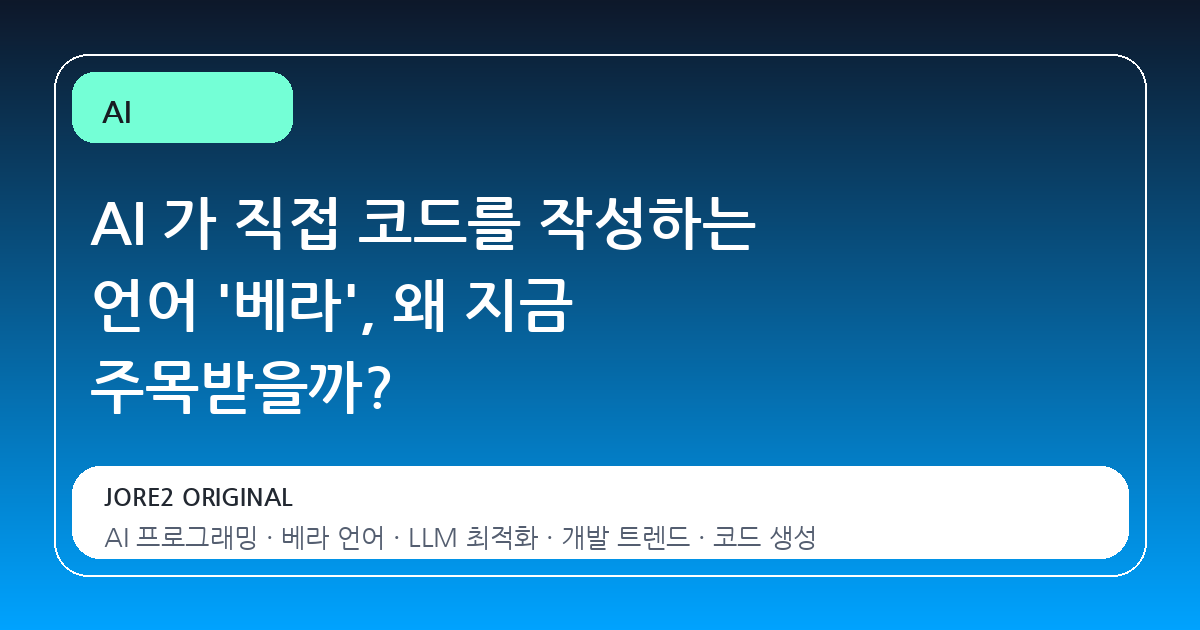 AI

AI 가 직접 코드를 작성하는 언어 '베라', 왜 지금 주목받을까?

JORE2 ORIGINAL

AI 프로그래밍 · 베라 언어 · LLM 최적화 · 개발 트렌드 · 코드 생성